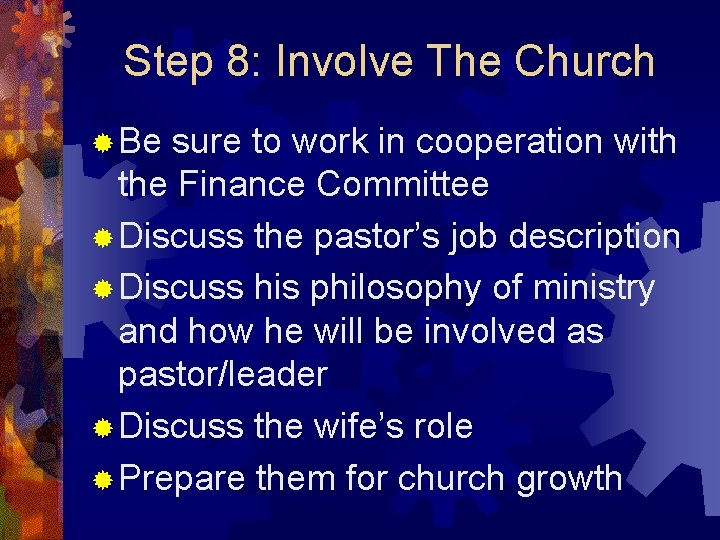 Step 8: Involve The Church

Be sure to work in cooperation with the Finance Committee

Discuss the pastor’s job description

Discuss his philosophy of ministry and how he will be involved as pastor/leader

Discuss the wife’s role

Prepare them for church growth